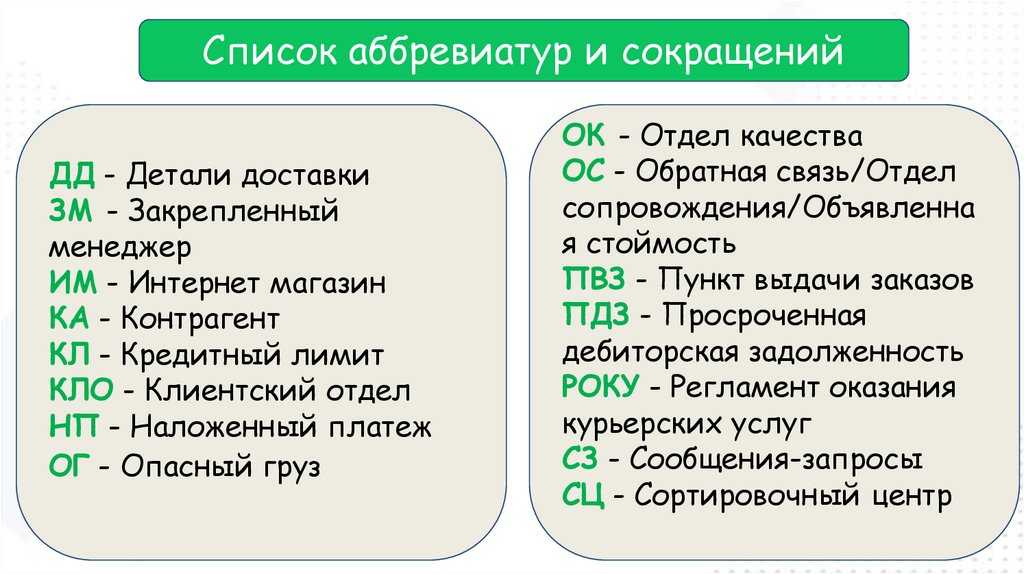 Список аббревиатур и сокращений

ДД - Детали доставки
ЗМ - Закрепленный менеджер
ИМ - Интернет магазин
КА - Контрагент
КЛ - Кредитный лимит
КЛО - Клиентский отдел
НП - Наложенный платеж
ОГ - Опасный груз

ОК - Отдел качества
ОС - Обратная связь/Отдел сопровождения/Объявленная стоймость
ПВЗ - Пункт выдачи заказов
ПДЗ - Просроченная дебиторская задолженность
РОКУ - Регламент оказания курьерских услуг
СЗ - Сообщения-запросы
СЦ - Сортировочный центр